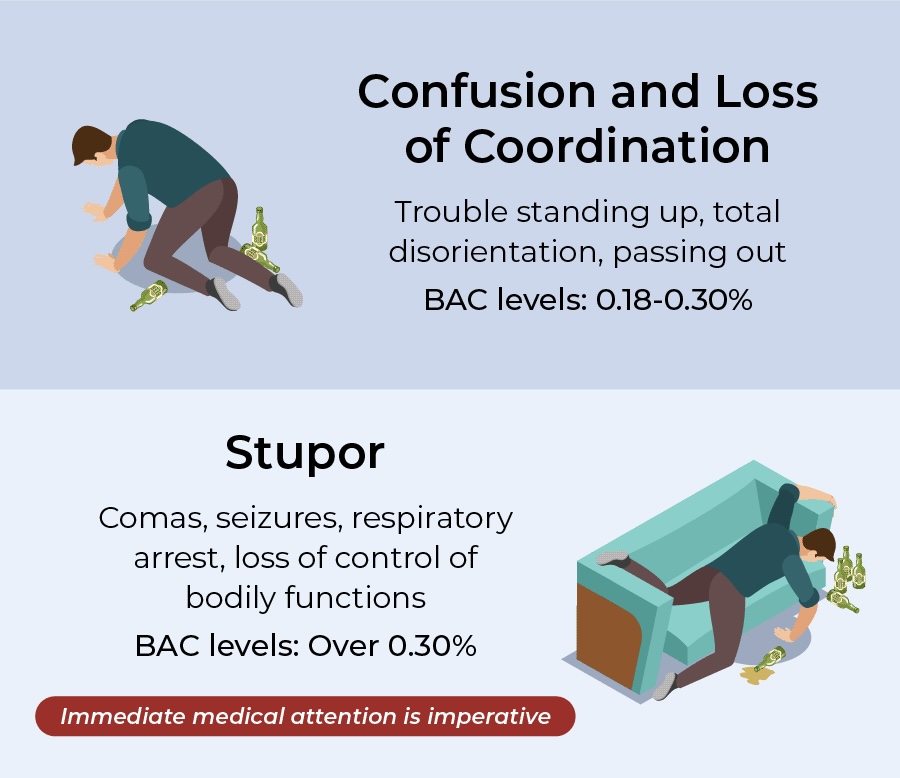 Confusion and Loss of Coordination

Trouble standing up, total disorientation, passing out

BAC levels: 0.18-0.30%

Stupor

Comas, seizures, respiratory arrest, loss of control of bodily functions

BAC levels: Over 0.30%

Immediate medical attention is imperative